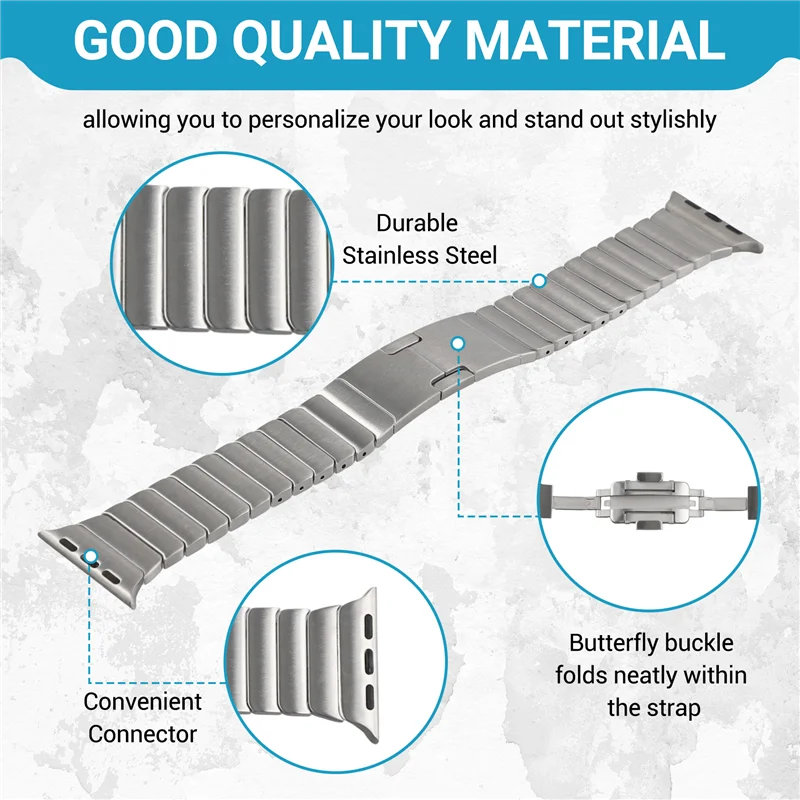 GOOD QUALITY MATERIAL

allowing you to personalize your look and stand out stylishly

Durable
Stainless Steel

Butterfly buckle
folds neatly within
the strap

Convenient
Connector